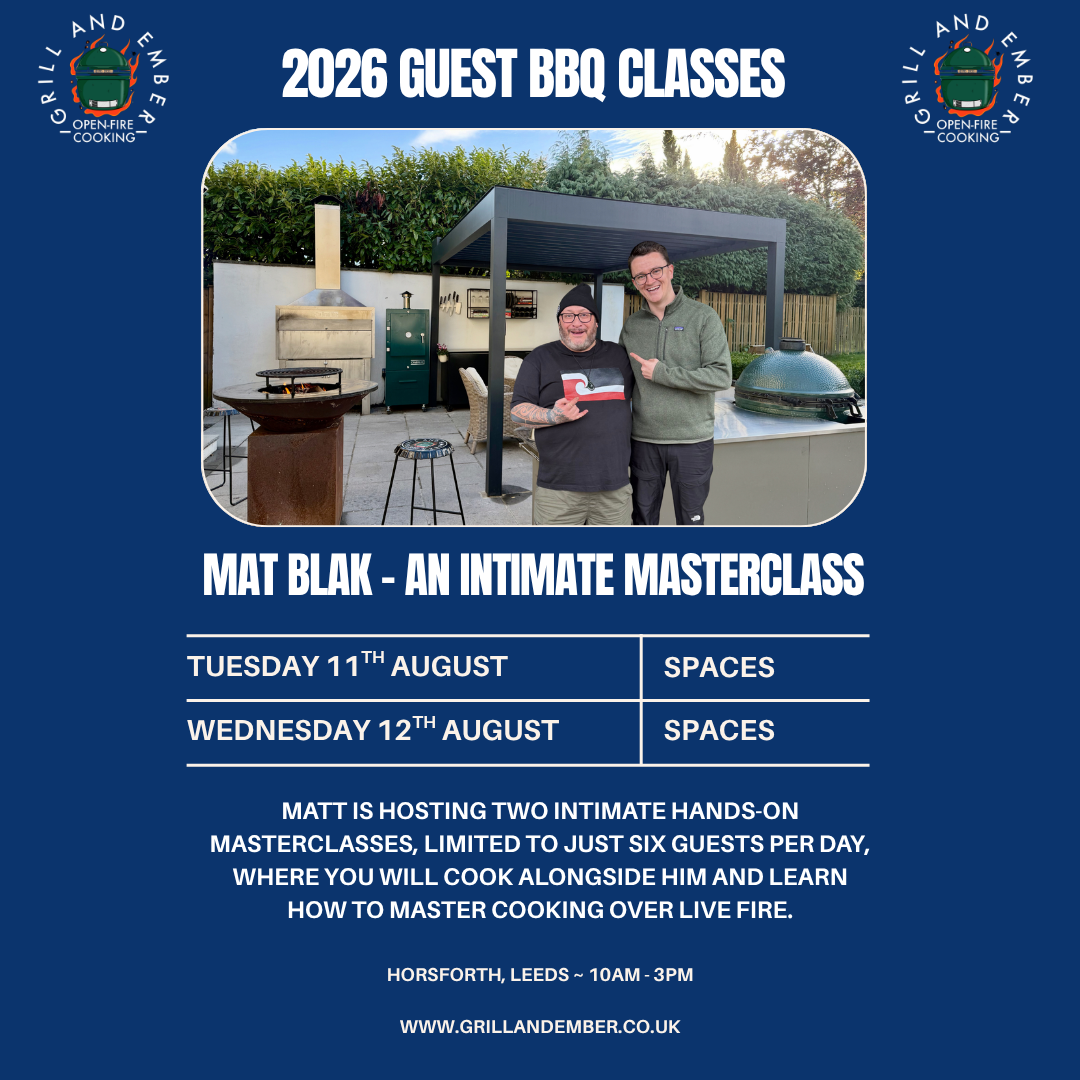 GRILL AND EMBER
OPEN-FIRE COOKING

2026 GUEST BBQ CLASSES

GRILL AND EMBER
OPEN-FIRE COOKING

MAT BLAK - AN INTIMATE MASTERCLASS

| TUESDAY 11$^{TH}$ AUGUST | SPACES |
|---|---|
| WEDNESDAY 12$^{TH}$ AUGUST | SPACES |

MATT IS HOSTING TWO INTIMATE HANDS-ON MASTERCLASSES, LIMITED TO JUST SIX GUESTS PER DAY, WHERE YOU WILL COOK ALONGSIDE HIM AND LEARN HOW TO MASTER COOKING OVER LIVE FIRE.

HORSFORTH, LEEDS ~ 10AM - 3PM

WWW.GRILLANDEMBER.CO.UK